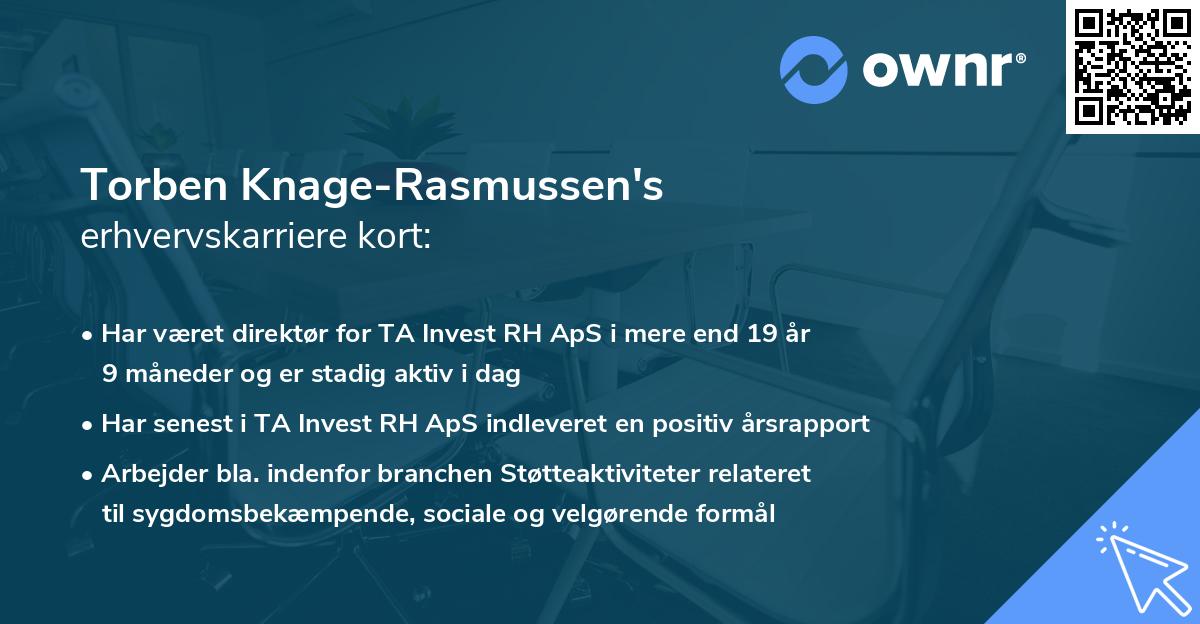 ownr®

Torben Knage-Rasmussen's
erhvervskarriere kort:

• Har været direktør for TA Invest RH ApS i mere end 19 år 9 måneder og er stadig aktiv i dag

• Har senest i TA Invest RH ApS indleveret en positiv årsrapport

• Arbejder bla. indenfor branchen Støtteaktiviteter relateret til sygdomsbekæmpende, sociale og velgørende formål